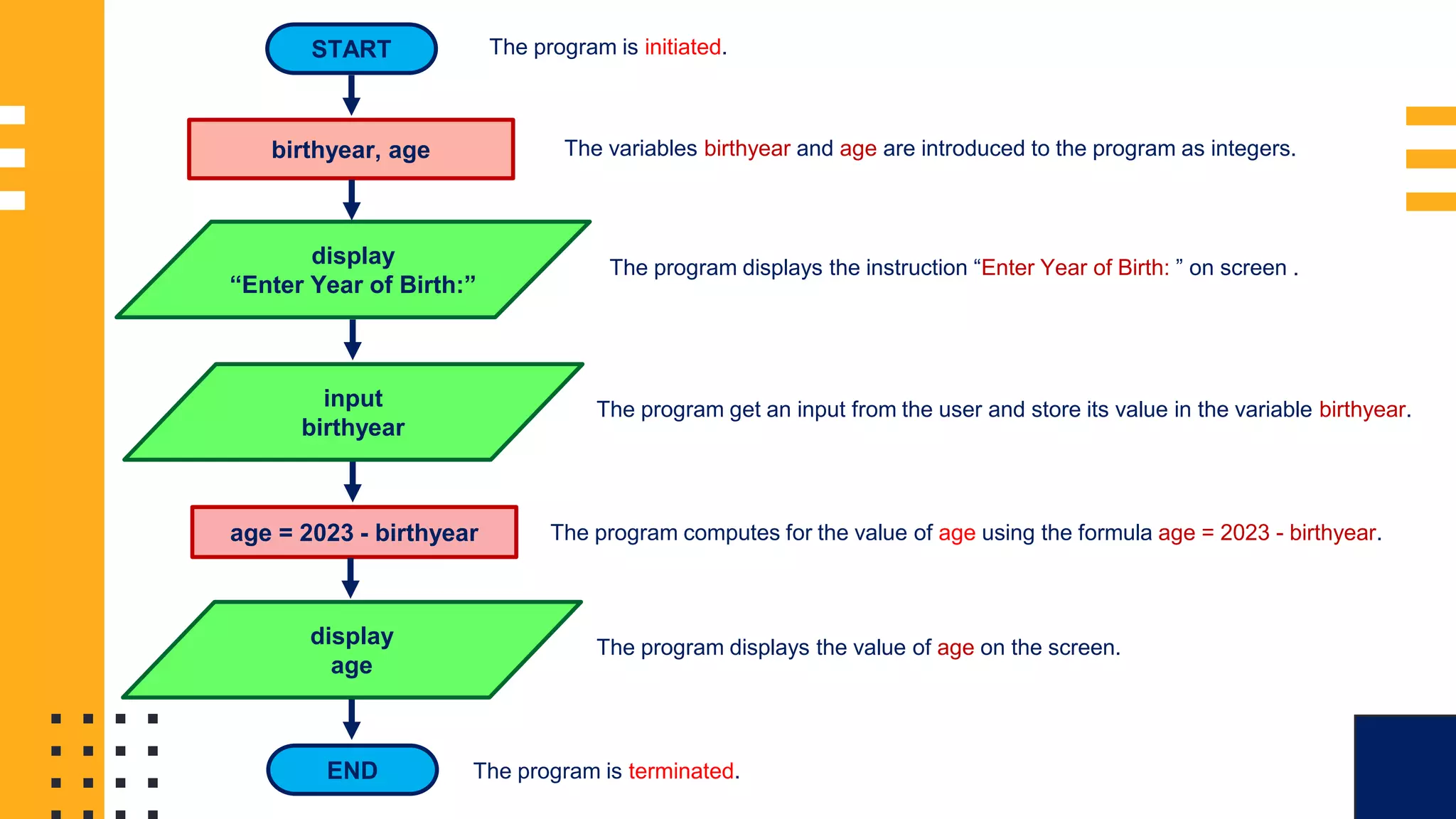 START

The program is initiated.

birthyear, age

The variables birthyear and age are introduced to the program as integers.

display
“Enter Year of Birth:”

The program displays the instruction “Enter Year of Birth: ” on screen .

input
birthyear

The program get an input from the user and store its value in the variable birthyear.

age = 2023 - birthyear

The program computes for the value of age using the formula age = 2023 - birthyear.

display
age

The program displays the value of age on the screen.

END

The program is terminated.